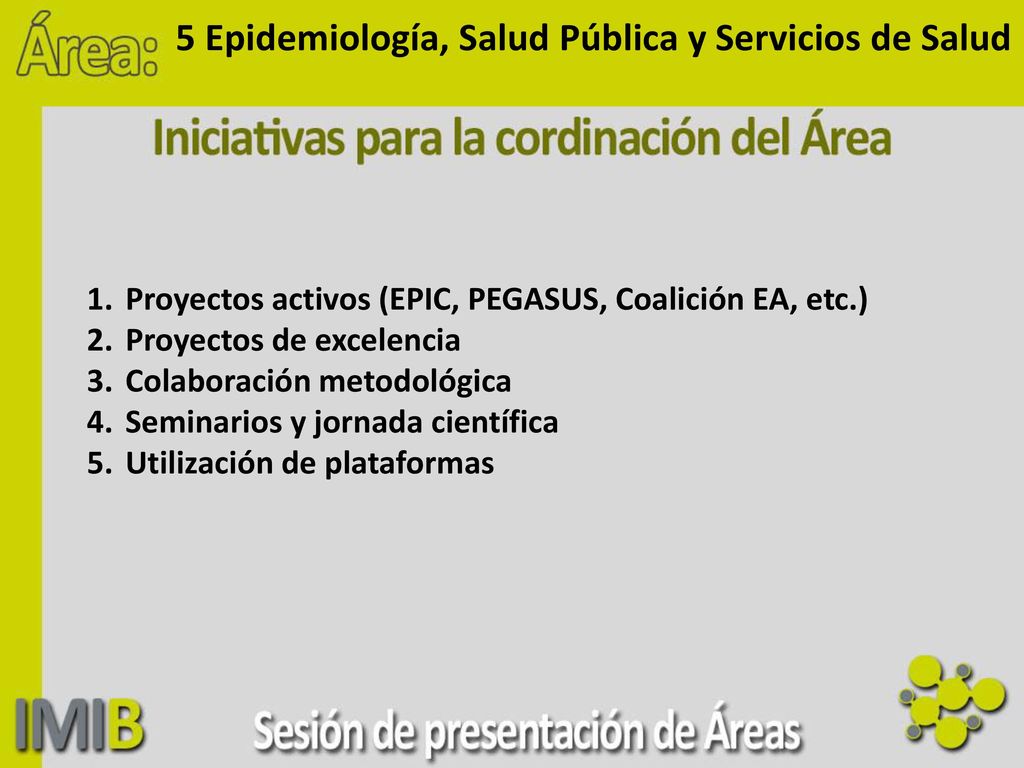 Área: 5 Epidemiología, Salud Pública y Servicios de Salud

Iniciativas para la cordinación del Área

1. Proyectos activos (EPIC, PEGASUS, Coalición EA, etc.)
2. Proyectos de excelencia
3. Colaboración metodológica
4. Seminarios y jornada científica
5. Utilización de plataformas

IMIB

Sesión de presentación de Áreas